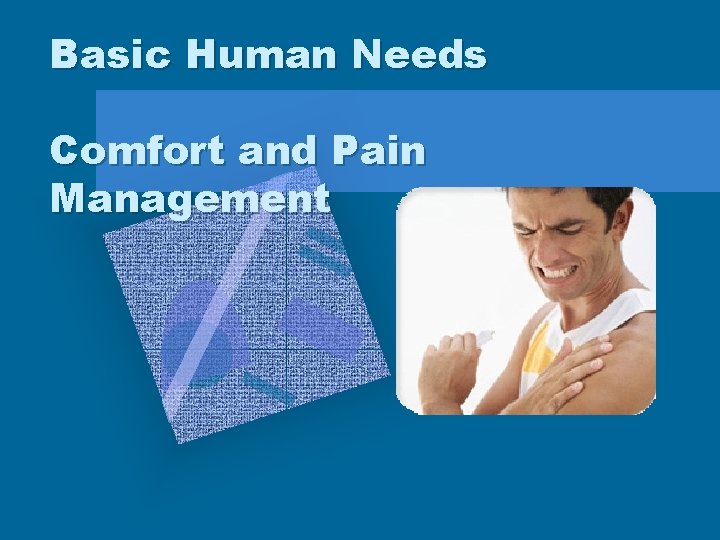 Basic Human Needs

Comfort and Pain Management